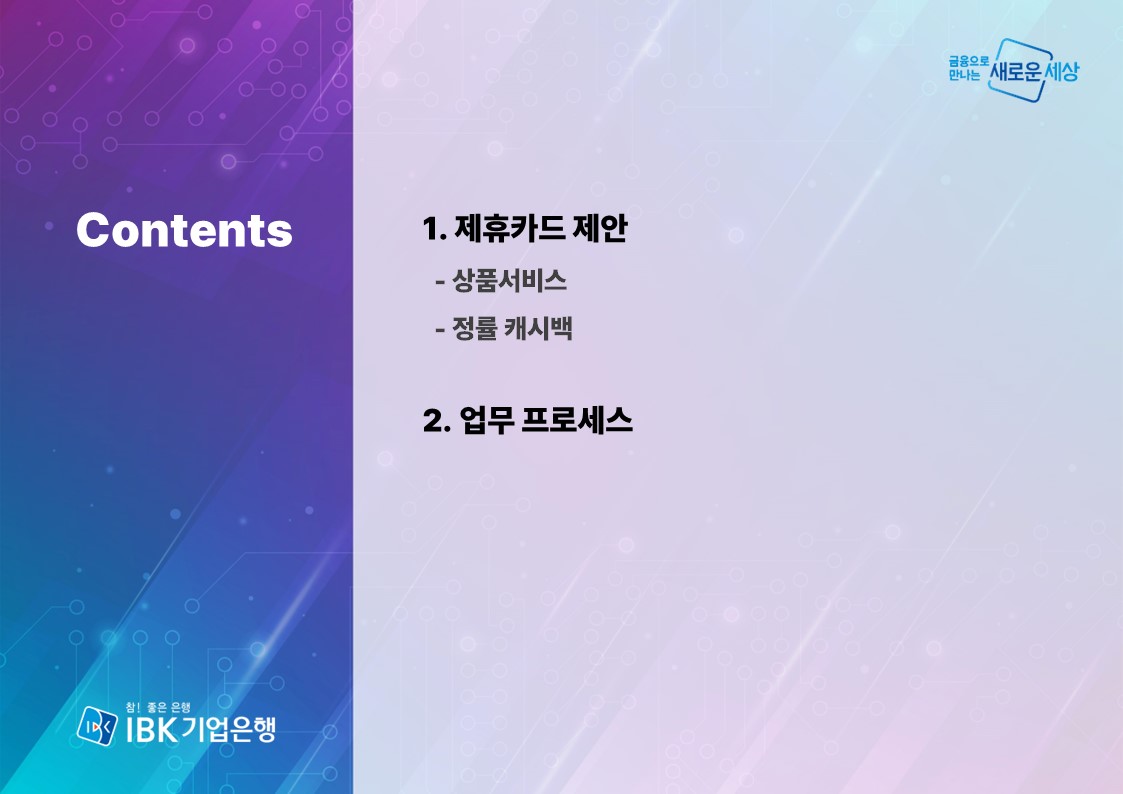 금융으로 만나는 새로운 세상

Contents

1. 제휴카드 제안

- 상품서비스

- 정률 캐시백

2. 업무 프로세스

참! 좋은 은행
IBK기업은행